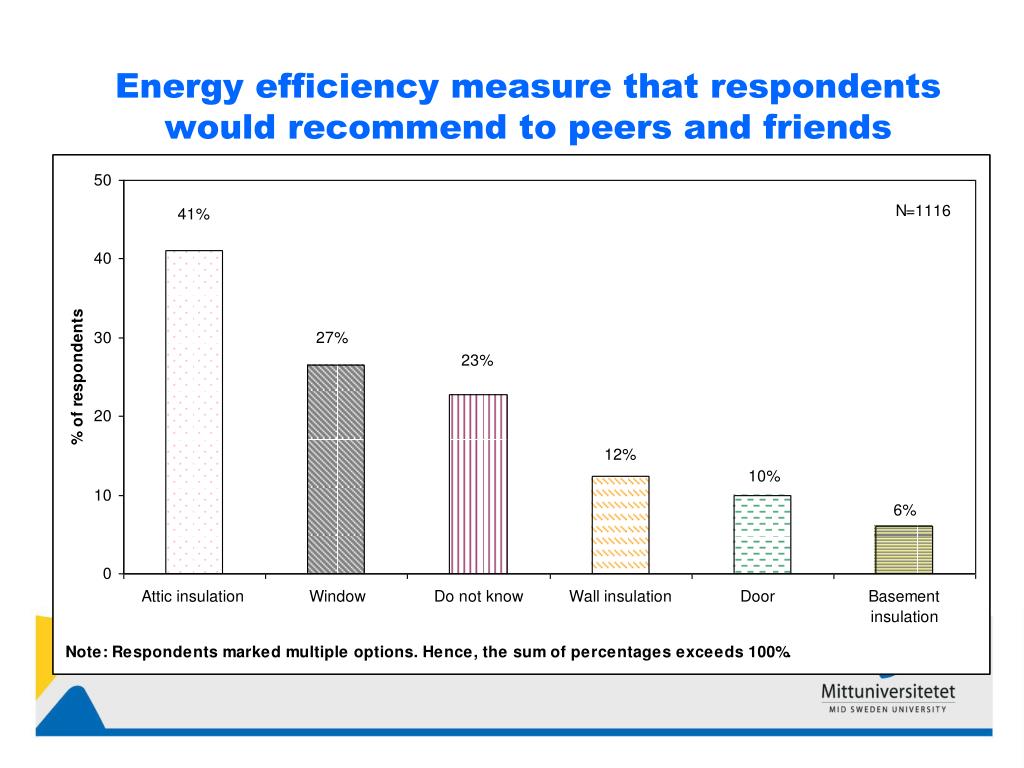 Energy efficiency measure that respondents would recommend to peers and friends

50
40
30
20
10
0

% of respondents

N=1116

41%
27%
23%
12%
10%
6%

Attic insulation
Window
Do not know
Wall insulation
Door
Basement insulation

Note: Respondents marked multiple options. Hence, the sum of percentages exceeds 100%.

Mittuniversitetet
MID SWEDEN UNIVERSITY